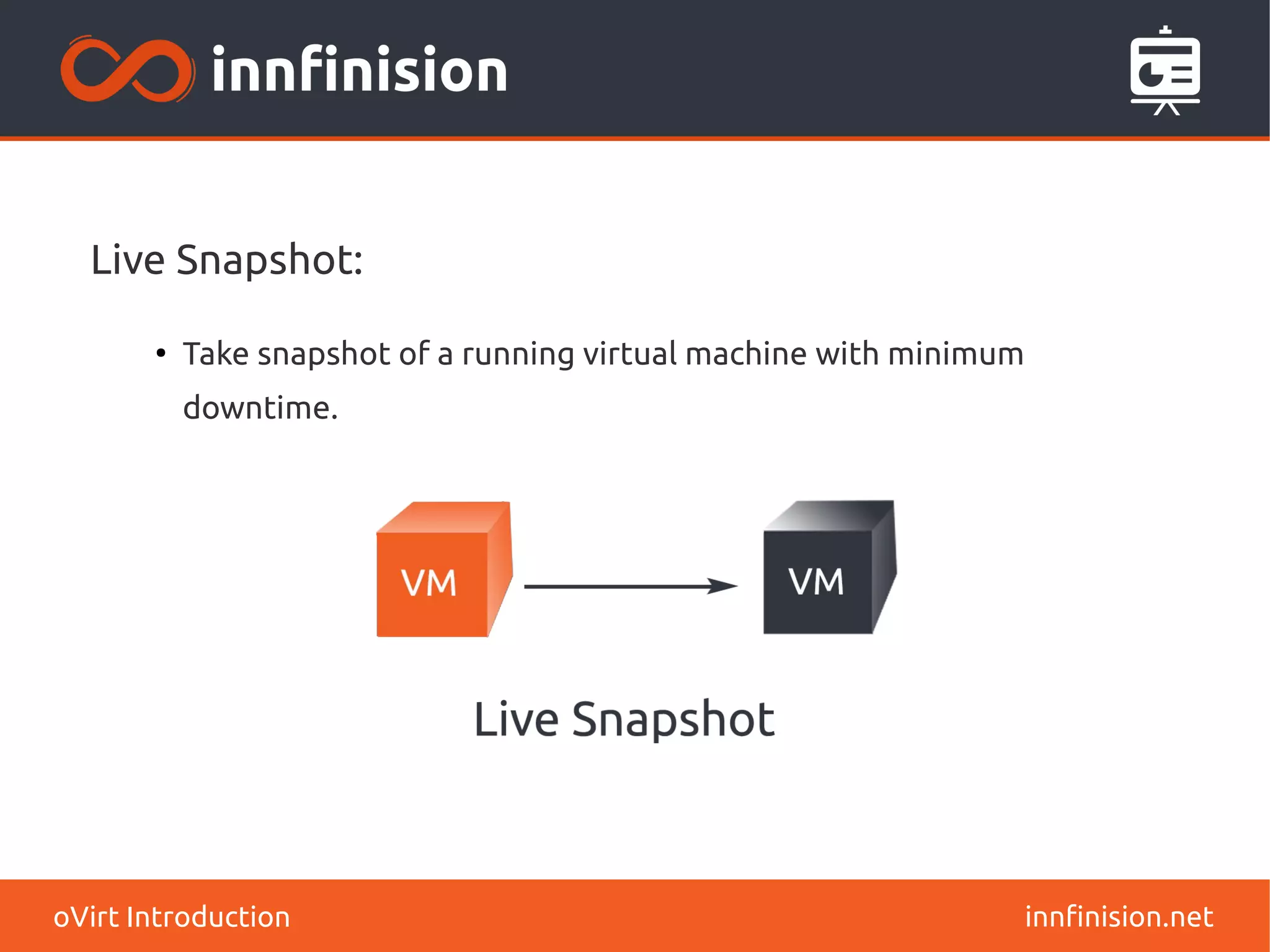 innfinision

Live Snapshot:

• Take snapshot of a running virtual machine with minimum downtime.

VM

VM

Live Snapshot

oVirt Introduction

innfinision.net